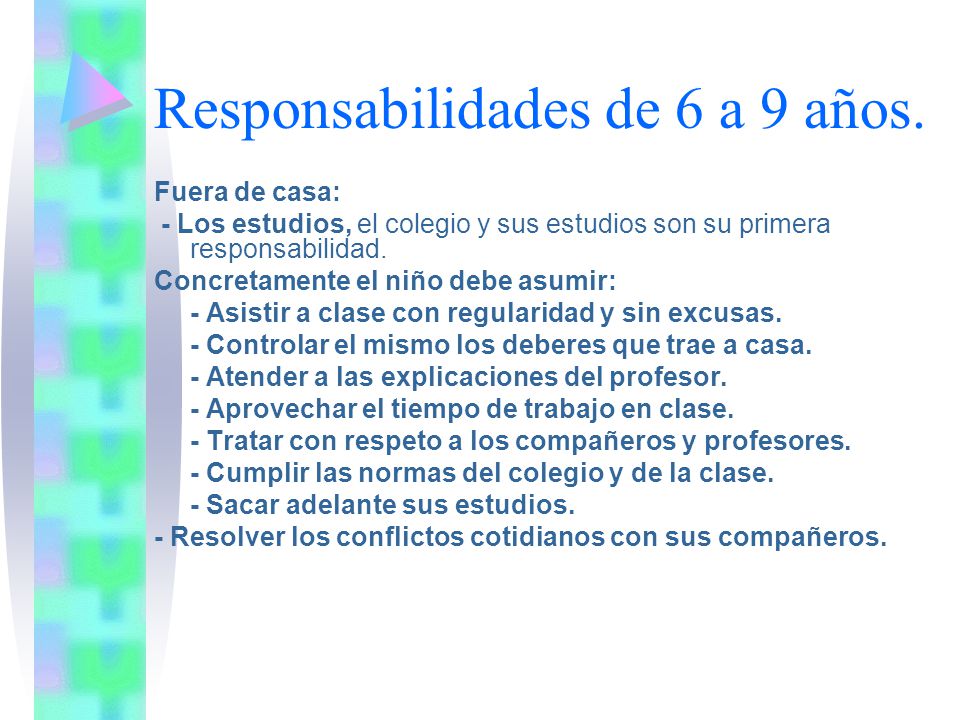 Responsabilidades de 6 a 9 años.

Fuera de casa:

- Los estudios, el colegio y sus estudios son su primera responsabilidad.

Concretamente el niño debe asumir:

- Asistir a clase con regularidad y sin excusas.
- Controlar el mismo los deberes que trae a casa.
- Atender a las explicaciones del profesor.
- Aprovechar el tiempo de trabajo en clase.
- Tratar con respeto a los compañeros y profesores.
- Cumplir las normas del colegio y de la clase.
- Sacar adelante sus estudios.

- Resolver los conflictos cotidianos con sus compañeros.